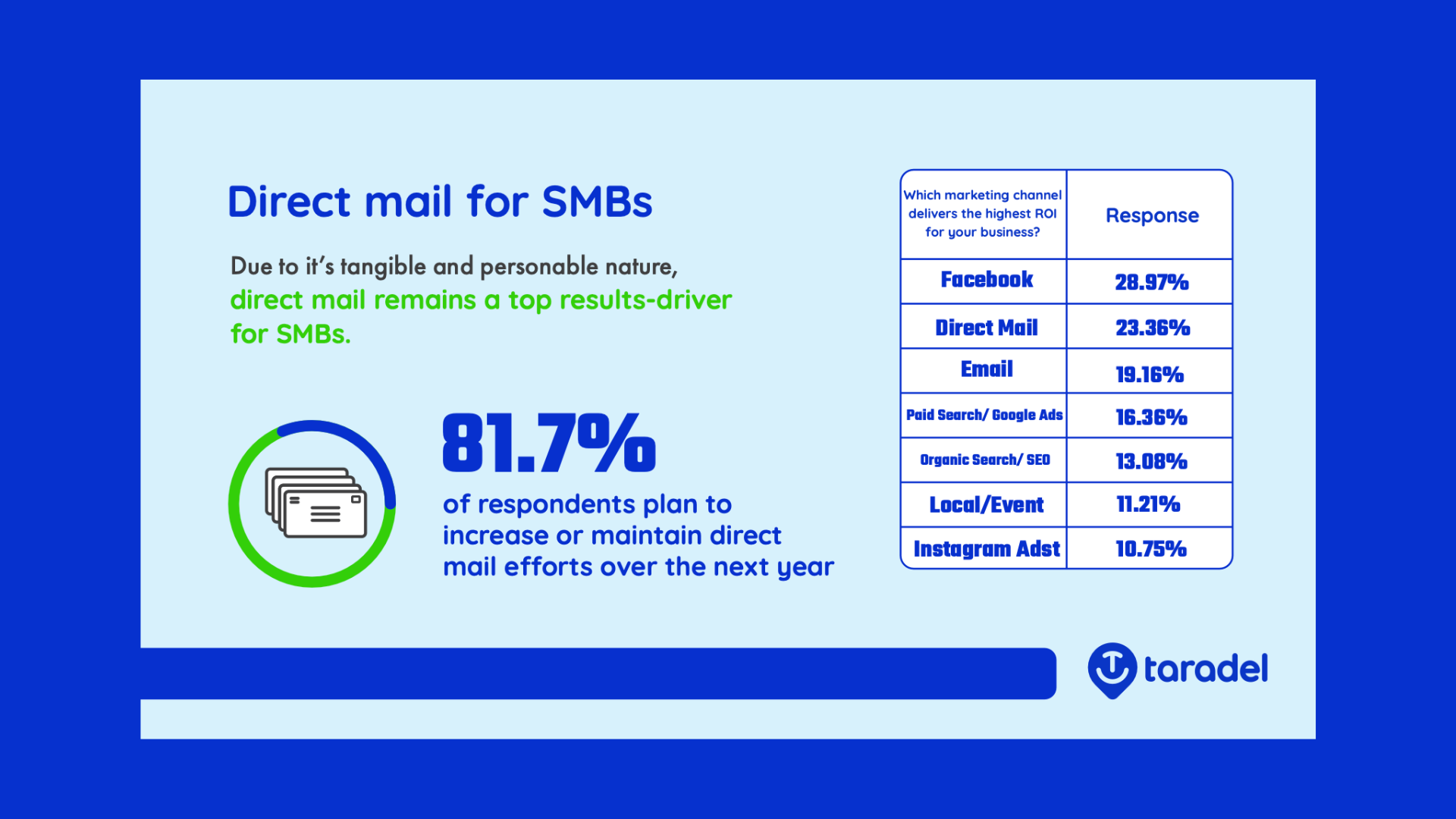 Direct mail for SMBs

Due to it's tangible and personable nature, direct mail remains a top results-driver for SMBs.

81.7%

of respondents plan to increase or maintain direct mail efforts over the next year

| Which marketing channel delivers the highest ROI for your business? | Response |
|---|---|
| Facebook | 28.97% |
| Direct Mail | 23.36% |
| Email | 19.16% |
| Paid Search/ Google Ads | 16.36% |
| Organic Search/ SEO | 13.08% |
| Local/Event | 11.21% |
| Instagram Adst | 10.75% |

taradel